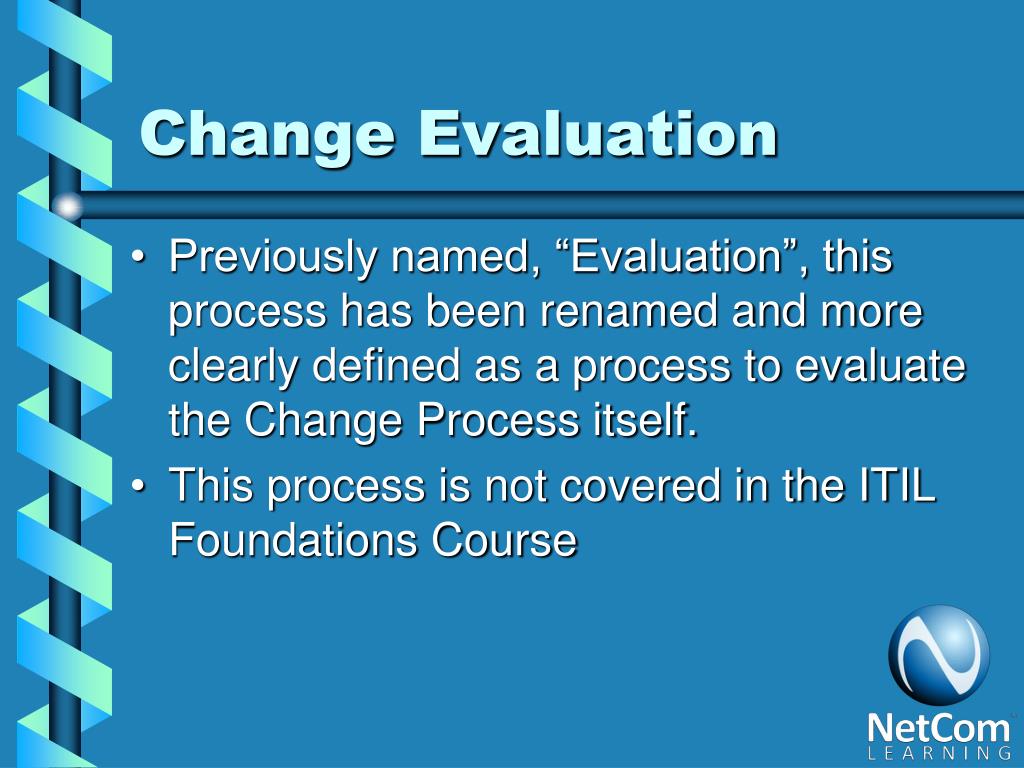 Change Evaluation

• Previously named, “Evaluation”, this process has been renamed and more clearly defined as a process to evaluate the Change Process itself.
• This process is not covered in the ITIL Foundations Course

NetCom
LEARNING